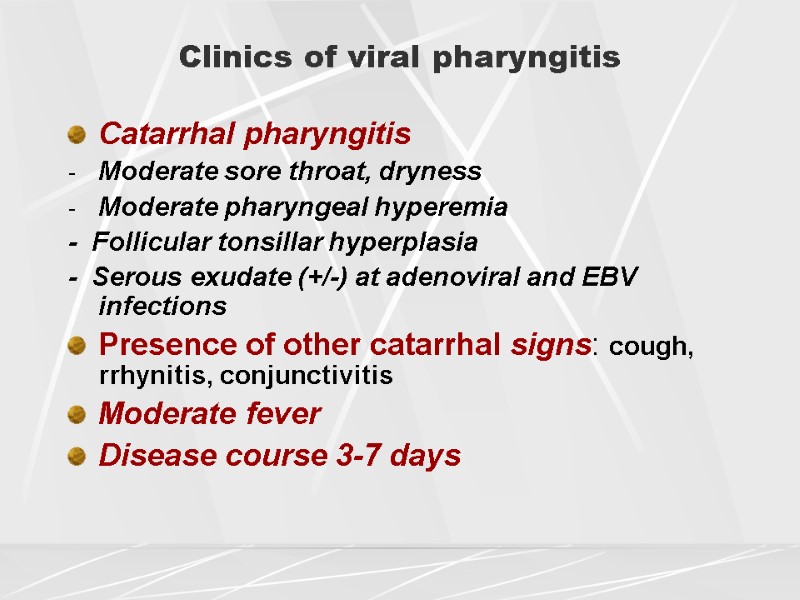 Clinics of viral pharyngitis

Catarrhal pharyngitis
- Moderate sore throat, dryness
- Moderate pharyngeal hyperemia
- Follicular tonsillar hyperplasia
- Serous exudate (+/-) at adenoviral and EBV infections

Presence of other catarrhal signs: cough, rrhynitis, conjunctivitis

Moderate fever

Disease course 3-7 days